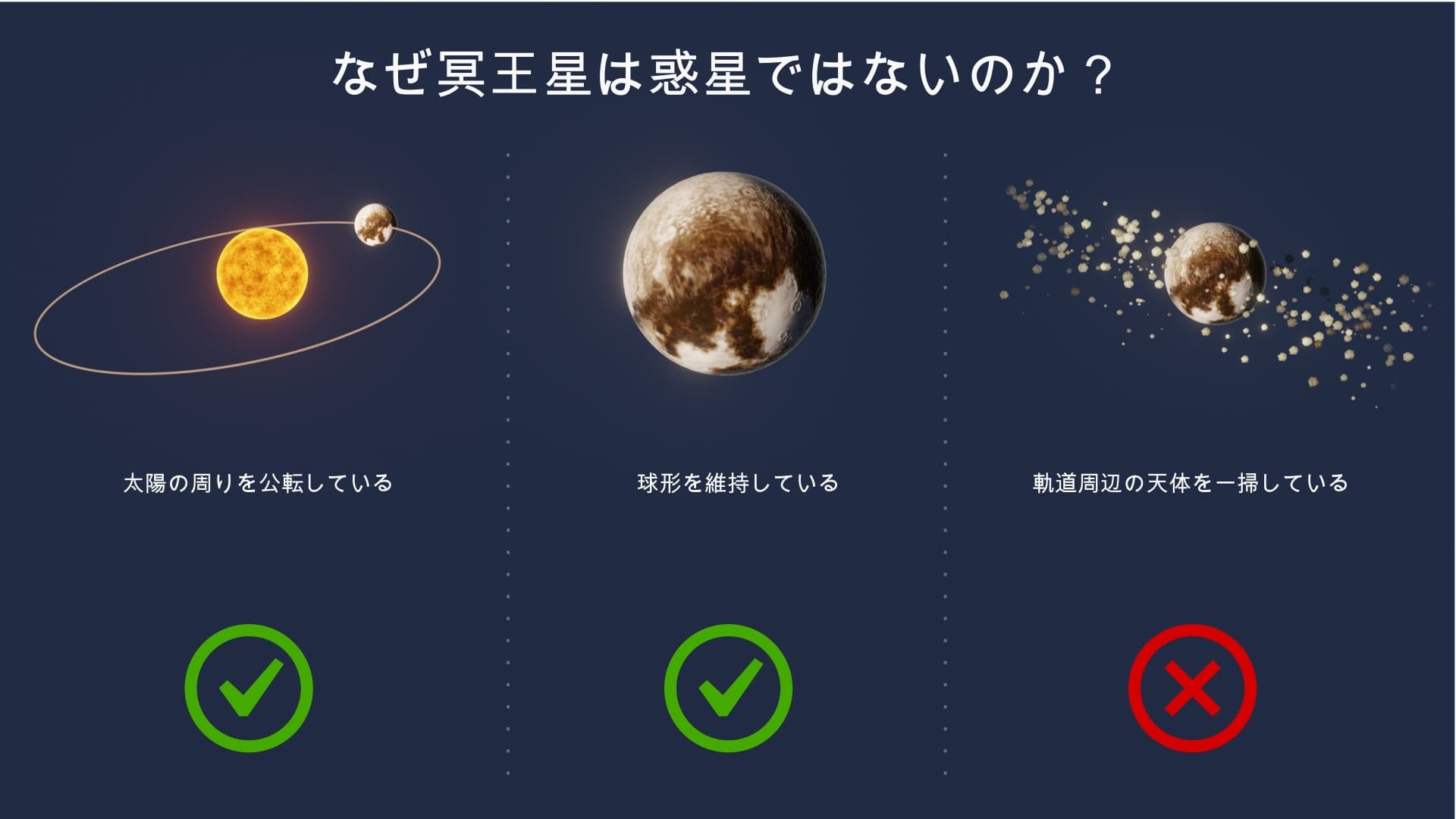 なぜ冥王星は惑星ではないのか？

太陽の周りを公転している

球形を維持している

軌道周辺の天体を一掃している